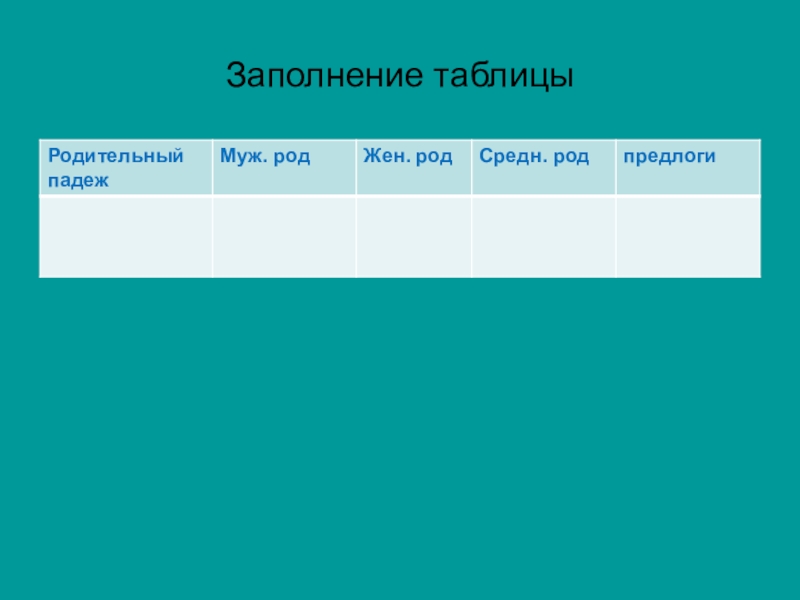 Заполнение таблицы

| Родительный падеж | Муж. род | Жен. род | Средн. род | предлоги |
|---|---|---|---|---|
| | | | | |